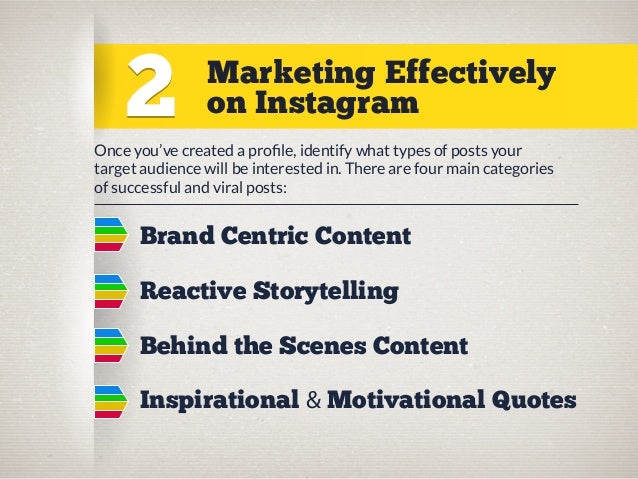 2 Marketing Effectively on Instagram

Once you've created a profile, identify what types of posts your target audience will be interested in. There are four main categories of successful and viral posts:

Brand Centric Content

Reactive Storytelling

Behind the Scenes Content

Inspirational & Motivational Quotes